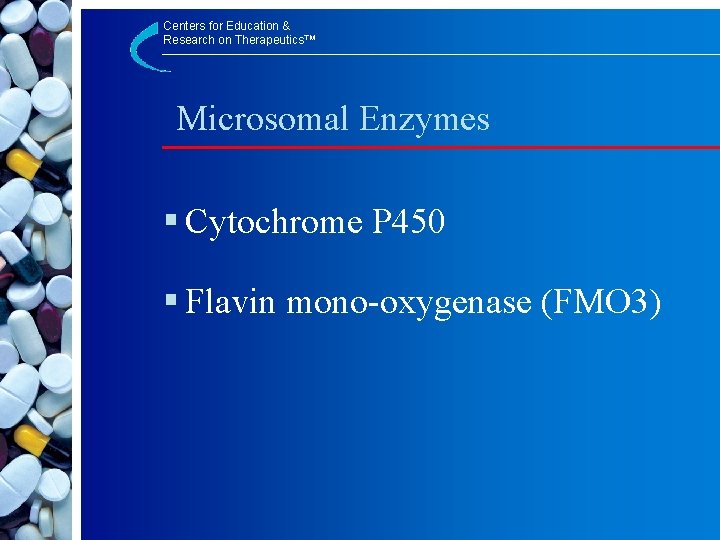 Centers for Education &
Research on Therapeutics™

Microsomal Enzymes

▪ Cytochrome P450

▪ Flavin mono-oxygenase (FMO3)